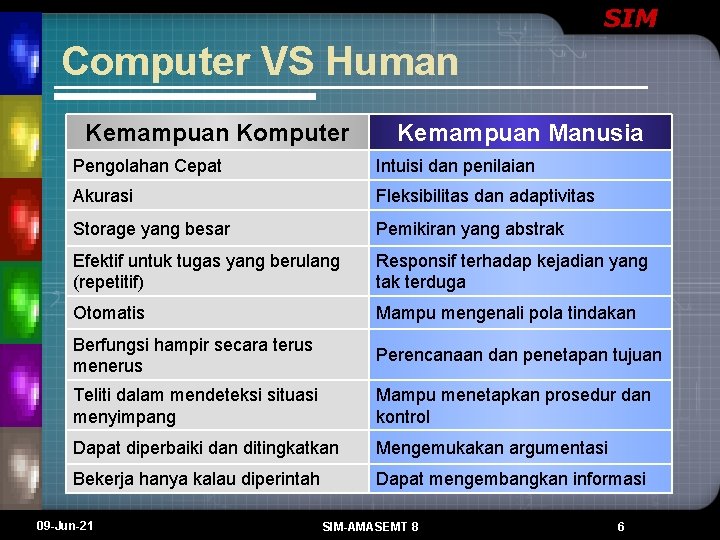 SIM

Computer VS Human

| Kemampuan Komputer | Kemampuan Manusia |
|---|---|
| Pengolahan Cepat | Intuisi dan penilaian |
| Akurasi | Fleksibilitas dan adaptivitas |
| Storage yang besar | Pemikiran yang abstrak |
| Efektif untuk tugas yang berulang (repetitif) | Responsif terhadap kejadian yang tak terduga |
| Otomatis | Mampu mengenali pola tindakan |
| Berfungsi hampir secara terus menerus | Perencanaan dan penetapan tujuan |
| Teliti dalam mendeteksi situasi menyimpang | Mampu menetapkan prosedur dan kontrol |
| Dapat diperbaiki dan ditingkatkan | Mengemukakan argumentasi |
| Bekerja hanya kalau diperintah | Dapat mengembangkan informasi |

09-Jun-21

SIM-AMASEMT 8

6